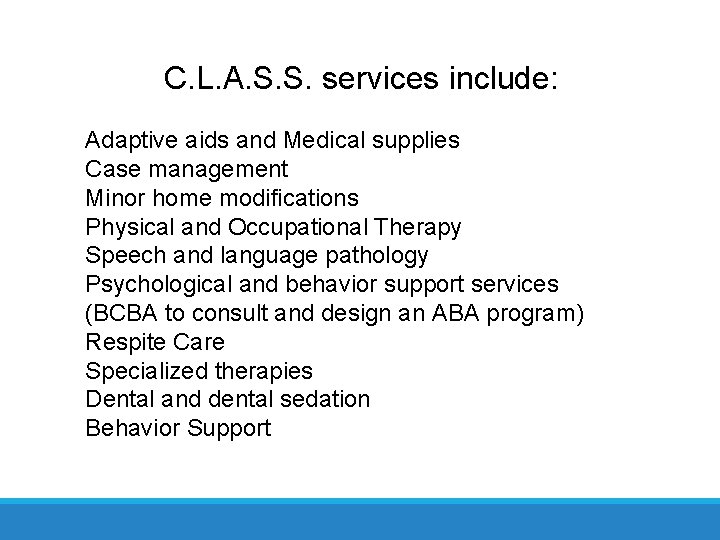 C.L.A.S.S. services include:

Adaptive aids and Medical supplies
Case management
Minor home modifications
Physical and Occupational Therapy
Speech and language pathology
Psychological and behavior support services (BCBA to consult and design an ABA program)
Respite Care
Specialized therapies
Dental and dental sedation
Behavior Support